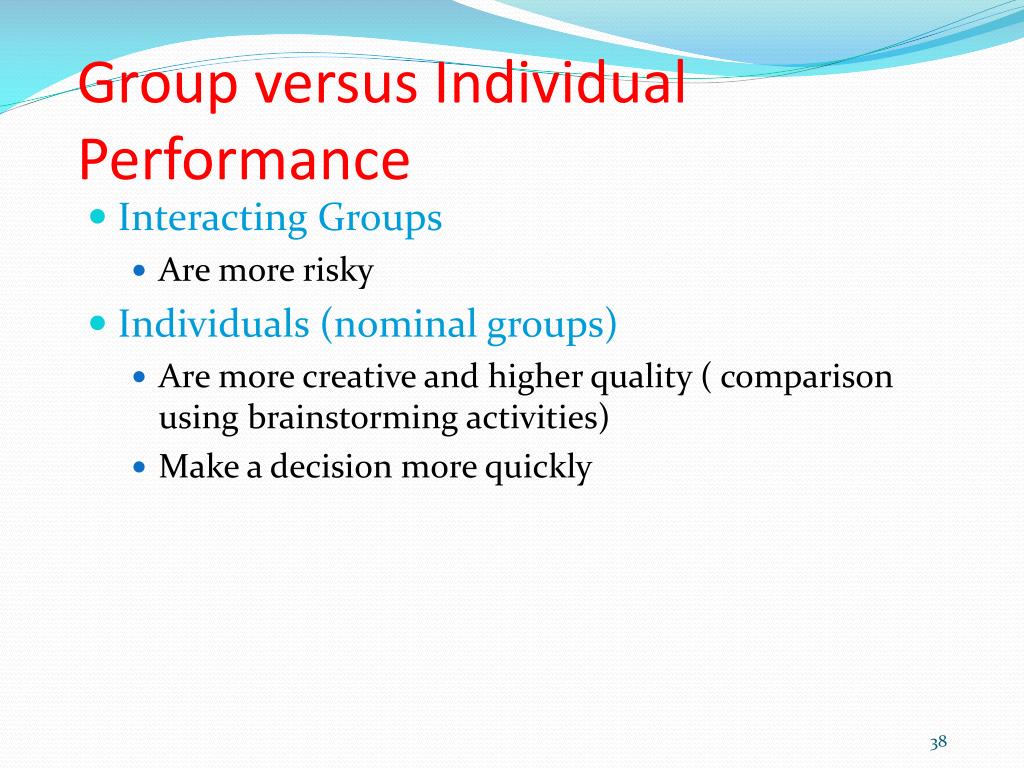 Group versus Individual Performance

- Interacting Groups
  - Are more risky
- Individuals (nominal groups)
  - Are more creative and higher quality ( comparison using brainstorming activities)
  - Make a decision more quickly

38